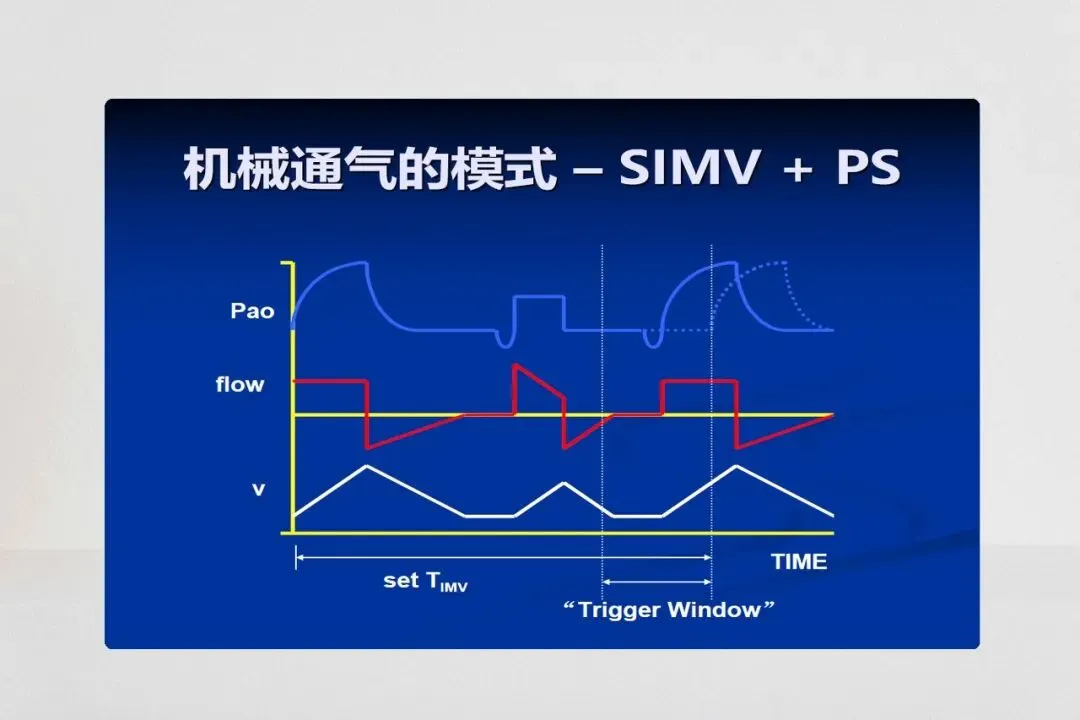 机械通气的模式 – SIMV + PS

Pao

flow

v

TIME

set $T_{IMV}$

“Trigger Window”